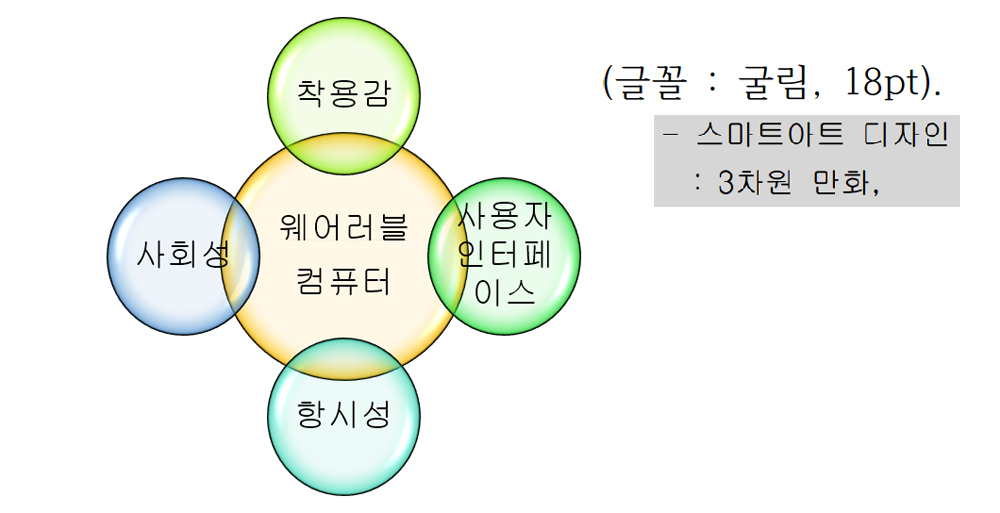 착용감

사회성

웨어러블 컴퓨터

사용자 인터페이스

항시성

(글꼴 : 굴림, 18pt).

- 스마트아트 디자인 : 3차원 만화,